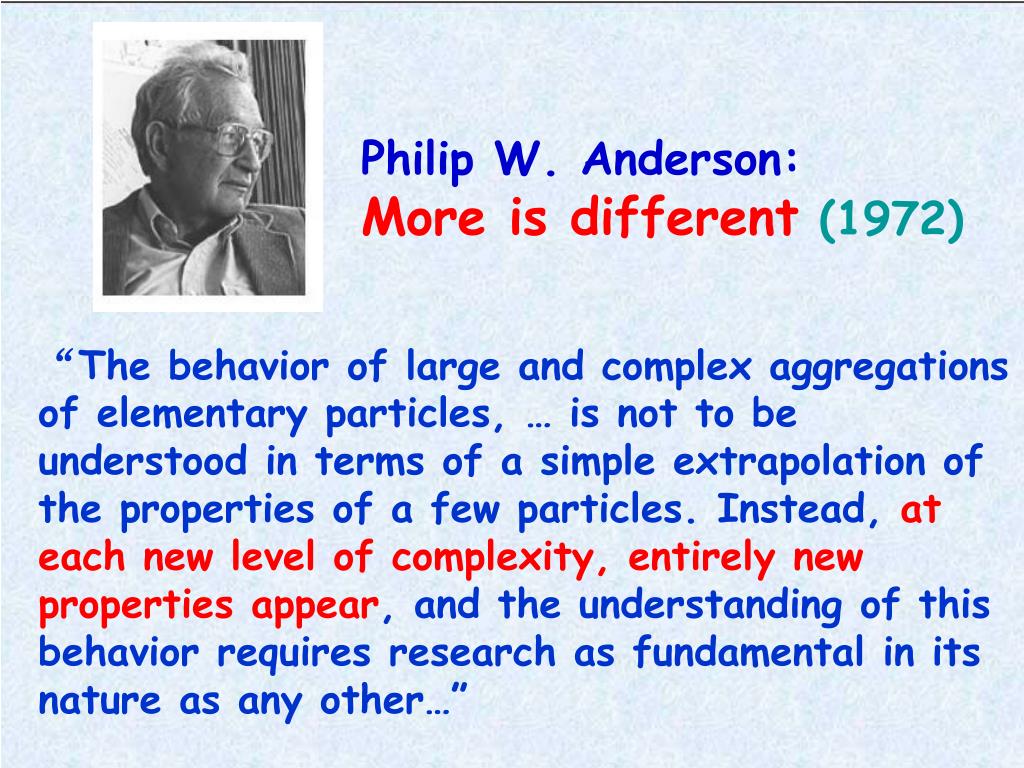 Philip W. Anderson:
More is different (1972)

“The behavior of large and complex aggregations of elementary particles, … is not to be understood in terms of a simple extrapolation of the properties of a few particles. Instead, at each new level of complexity, entirely new properties appear, and the understanding of this behavior requires research as fundamental in its nature as any other…”